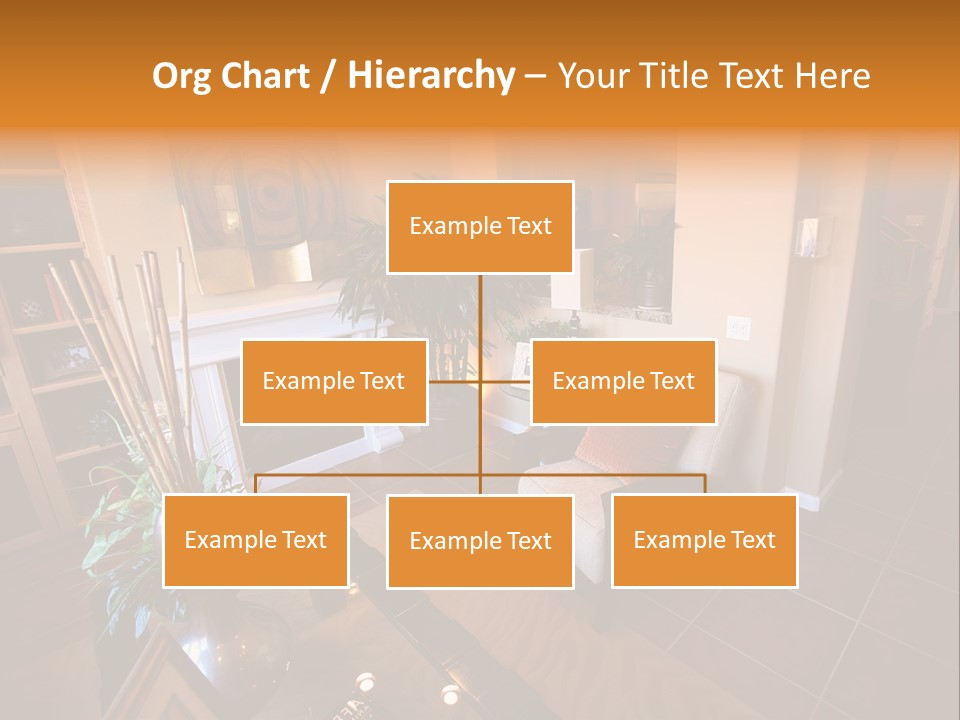 Org Chart / Hierarchy – Your Title Text Here

Example Text

Example Text

Example Text

Example Text

Example Text

Example Text